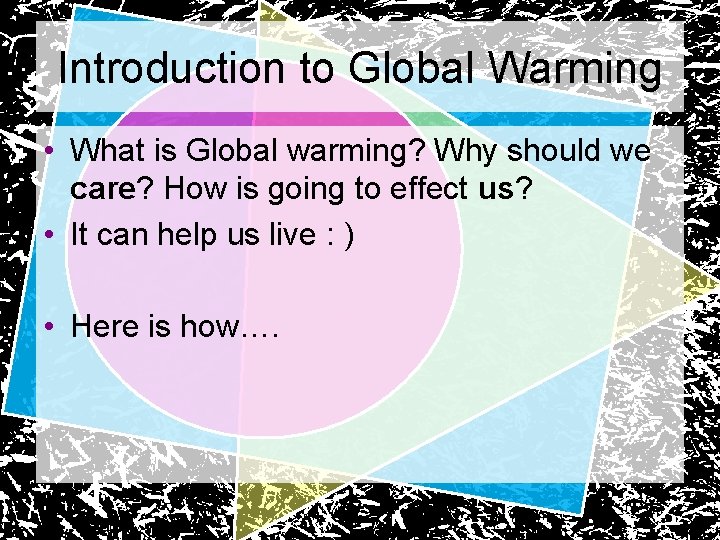 Introduction to Global Warming

• What is Global warming? Why should we care? How is going to effect us?
• It can help us live : )

• Here is how….